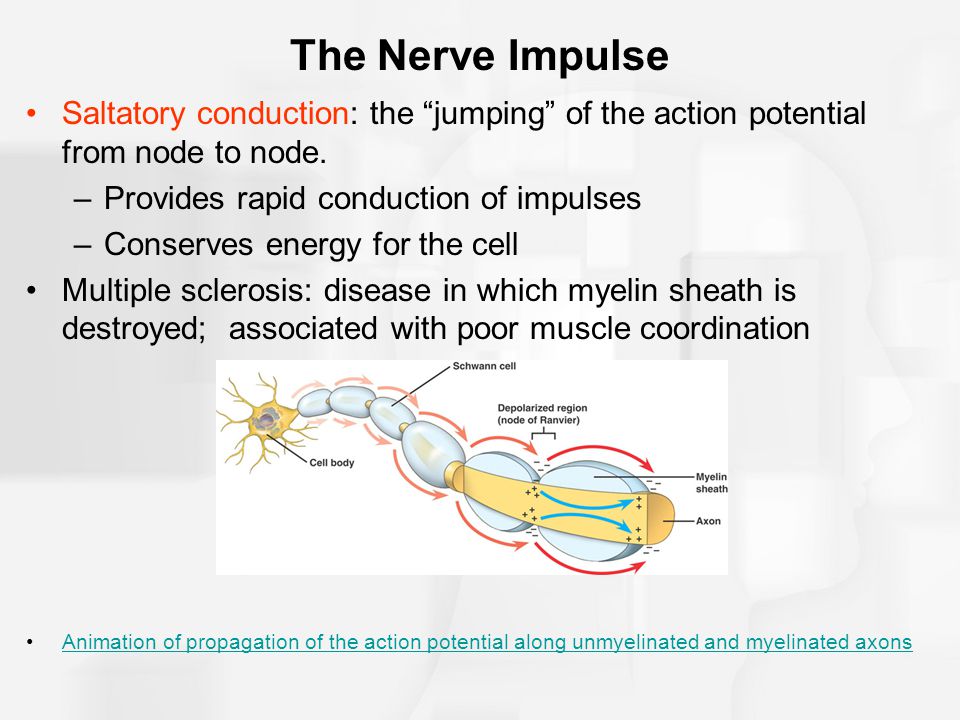 The Nerve Impulse

• Saltatory conduction: the “jumping” of the action potential from node to node.
– Provides rapid conduction of impulses
– Conserves energy for the cell
• Multiple sclerosis: disease in which myelin sheath is destroyed; associated with poor muscle coordination

Schwann cell
Depolarized region (node of Ranvier)
Cell body
Myelin sheath
Axon

• Animation of propagation of the action potential along unmyelinated and myelinated axons